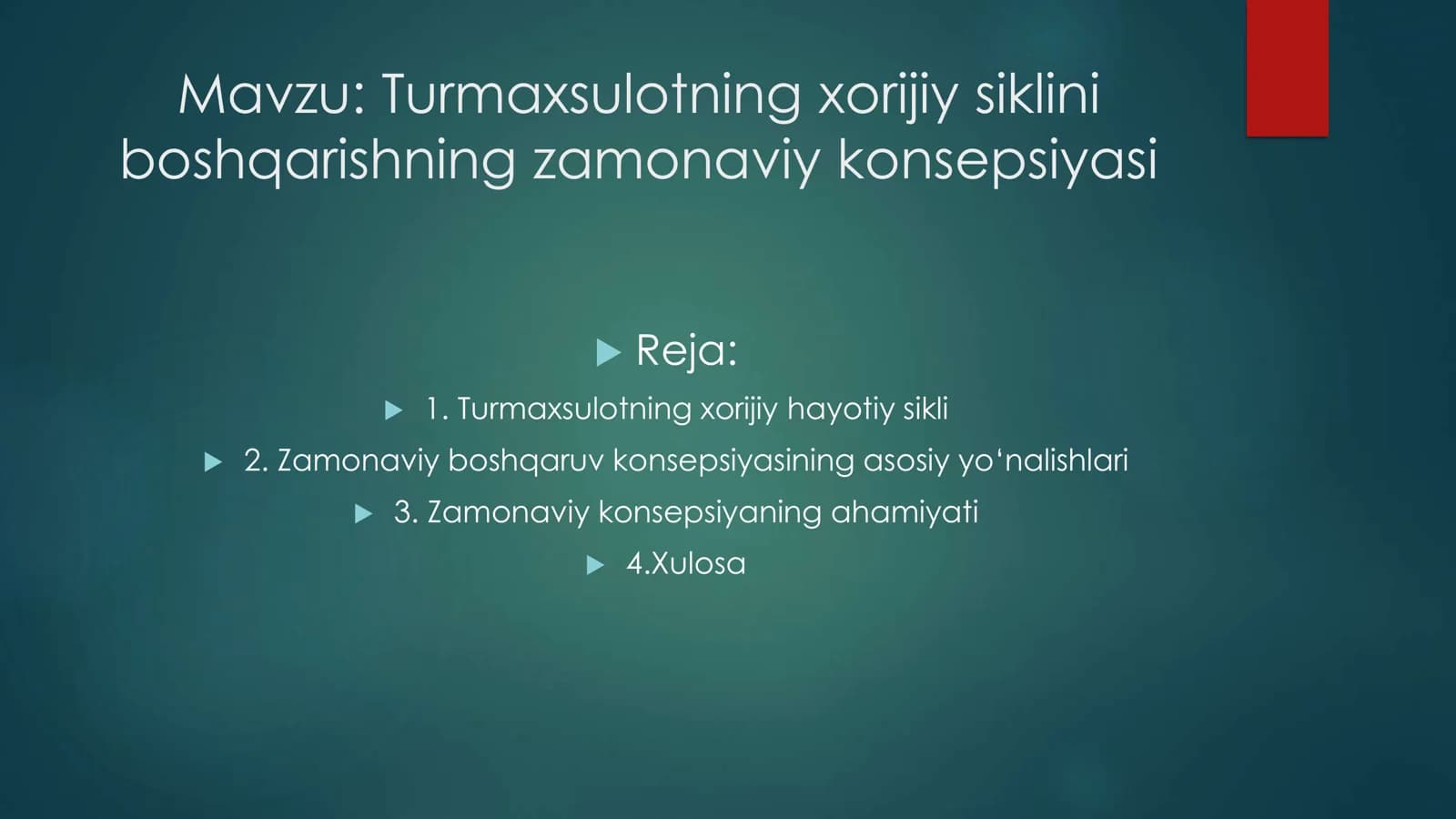 Mavzu: Turmaxsulotning xorijiy siklini boshqarishning zamonaviy konsepsiyasi

Reja:

1. Turmaxsulotning xorijiy hayotiy sikli

2. Zamonaviy boshqaruv konsepsiyasining asosiy yo‘nalishlari

3. Zamonaviy konsepsiyaning ahamiyati

4.Xulosa